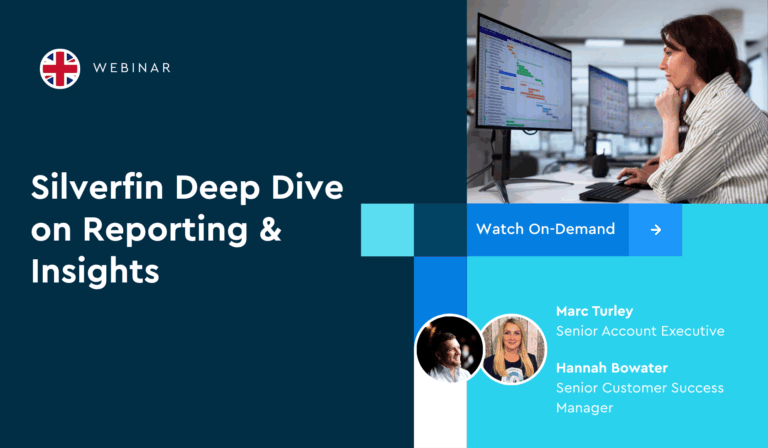 WEBINAR

Silverfin Deep Dive on Reporting & Insights

Watch On-Demand →

Marc Turley
Senior Account Executive

Hannah Bowater
Senior Customer Success Manager